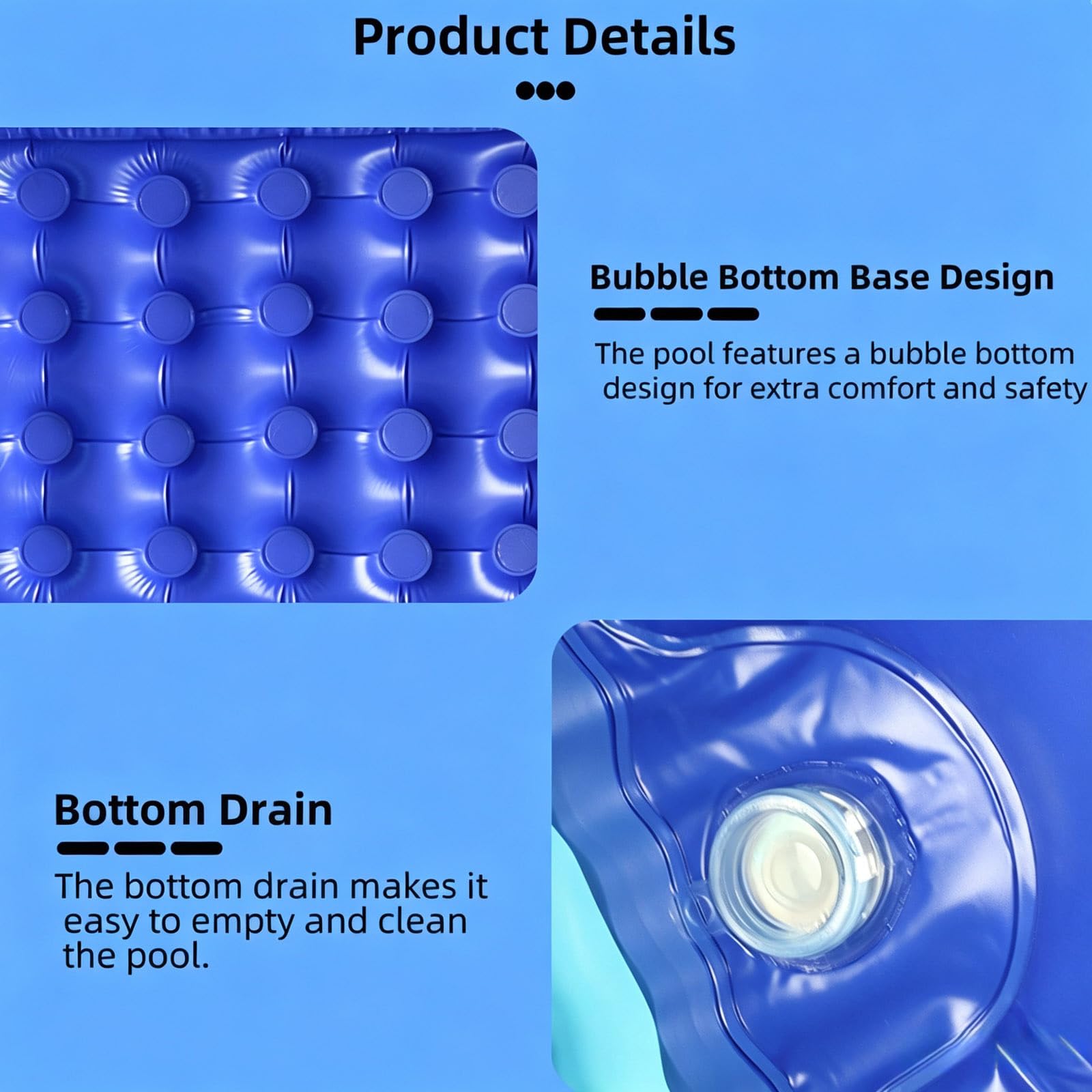 Product Details

Bubble Bottom Base Design

The pool features a bubble bottom design for extra comfort and safety

Bottom Drain

The bottom drain makes it easy to empty and clean the pool.